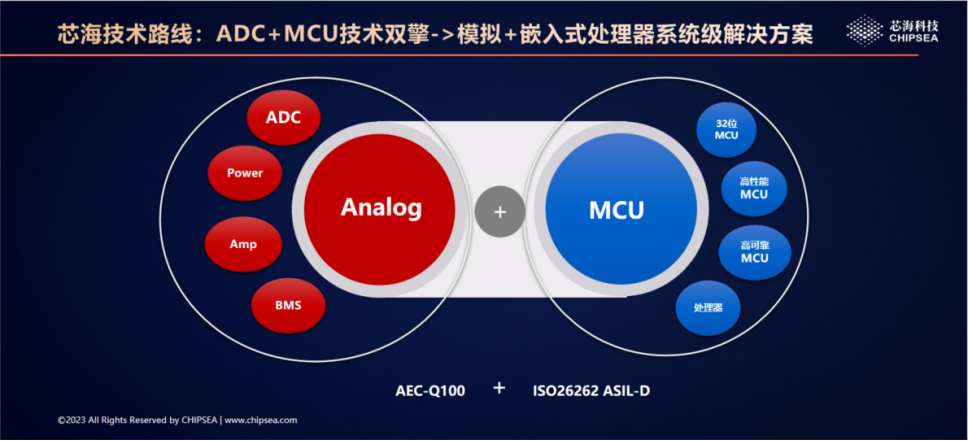 芯海技术路线：ADC+MCU技术双擎->模拟+嵌入式处理器系统级解决方案

芯海科技
CHIPSEA

ADC
Power
Amp
BMS
Analog
+
MCU
32位 MCU
高性能 MCU
高可靠 MCU
处理器

AEC-Q100 + ISO26262 ASIL-D

©2023 All Rights Reserved by CHIPSEA | www.chipsea.com